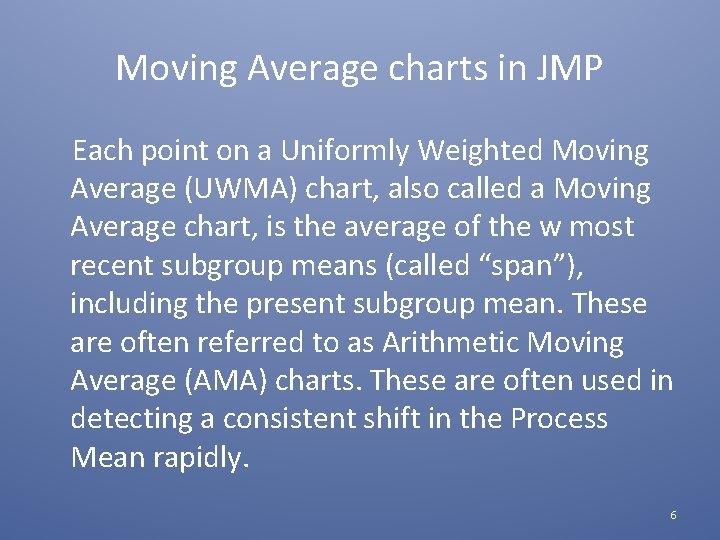 Moving Average charts in JMP

Each point on a Uniformly Weighted Moving Average (UWMA) chart, also called a Moving Average chart, is the average of the w most recent subgroup means (called “span”), including the present subgroup mean. These are often referred to as Arithmetic Moving Average (AMA) charts. These are often used in detecting a consistent shift in the Process Mean rapidly.

6